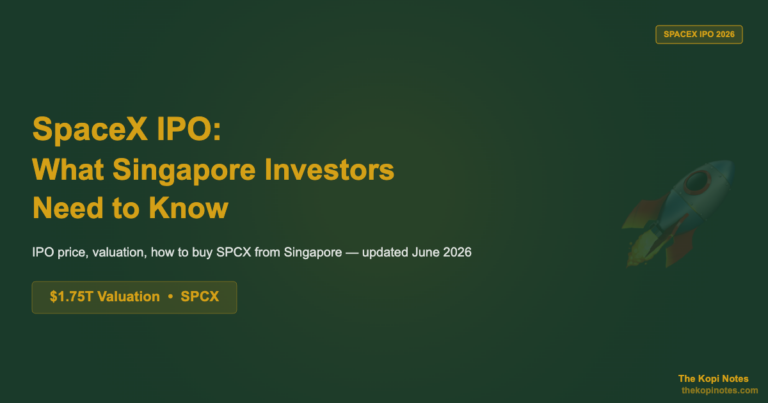 SPACEX IPO 2026

SpaceX IPO:
What Singapore Investors Need to Know

IPO price, valuation, how to buy SPCX from Singapore — updated June 2026

\$1.75T Valuation • SPCX

The Kopi Notes
thekopinotes.com